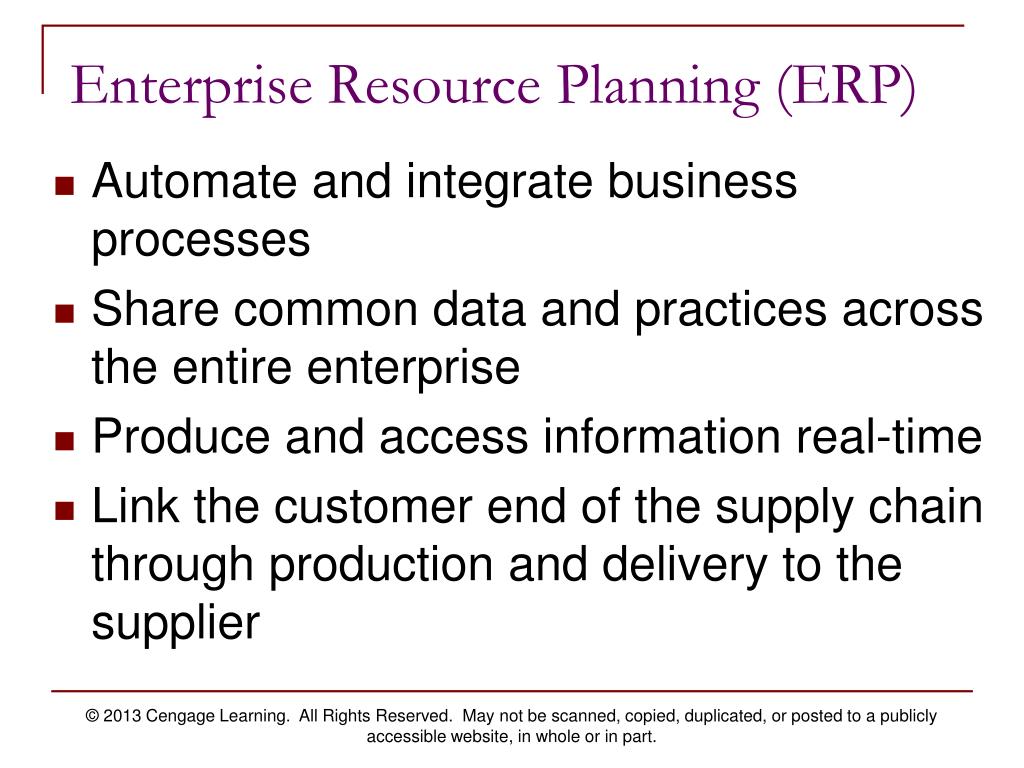 Enterprise Resource Planning (ERP)

- Automate and integrate business processes
- Share common data and practices across the entire enterprise
- Produce and access information real-time
- Link the customer end of the supply chain through production and delivery to the supplier

© 2013 Cengage Learning. All Rights Reserved. May not be scanned, copied, duplicated, or posted to a publicly accessible website, in whole or in part.